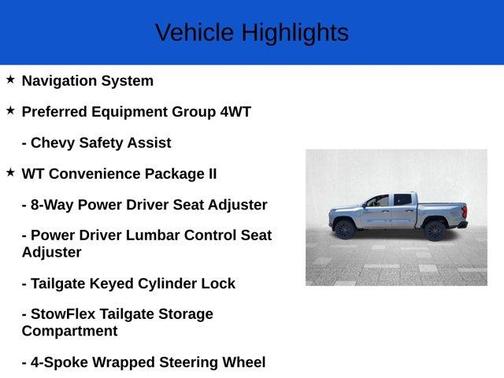 Vehicle Highlights

★ Navigation System

★ Preferred Equipment Group 4WT

- Chevy Safety Assist

★ WT Convenience Package II

- 8-Way Power Driver Seat Adjuster

- Power Driver Lumbar Control Seat Adjuster

- Tailgate Keyed Cylinder Lock

- StowFlex Tailgate Storage Compartment

- 4-Spoke Wrapped Steering Wheel